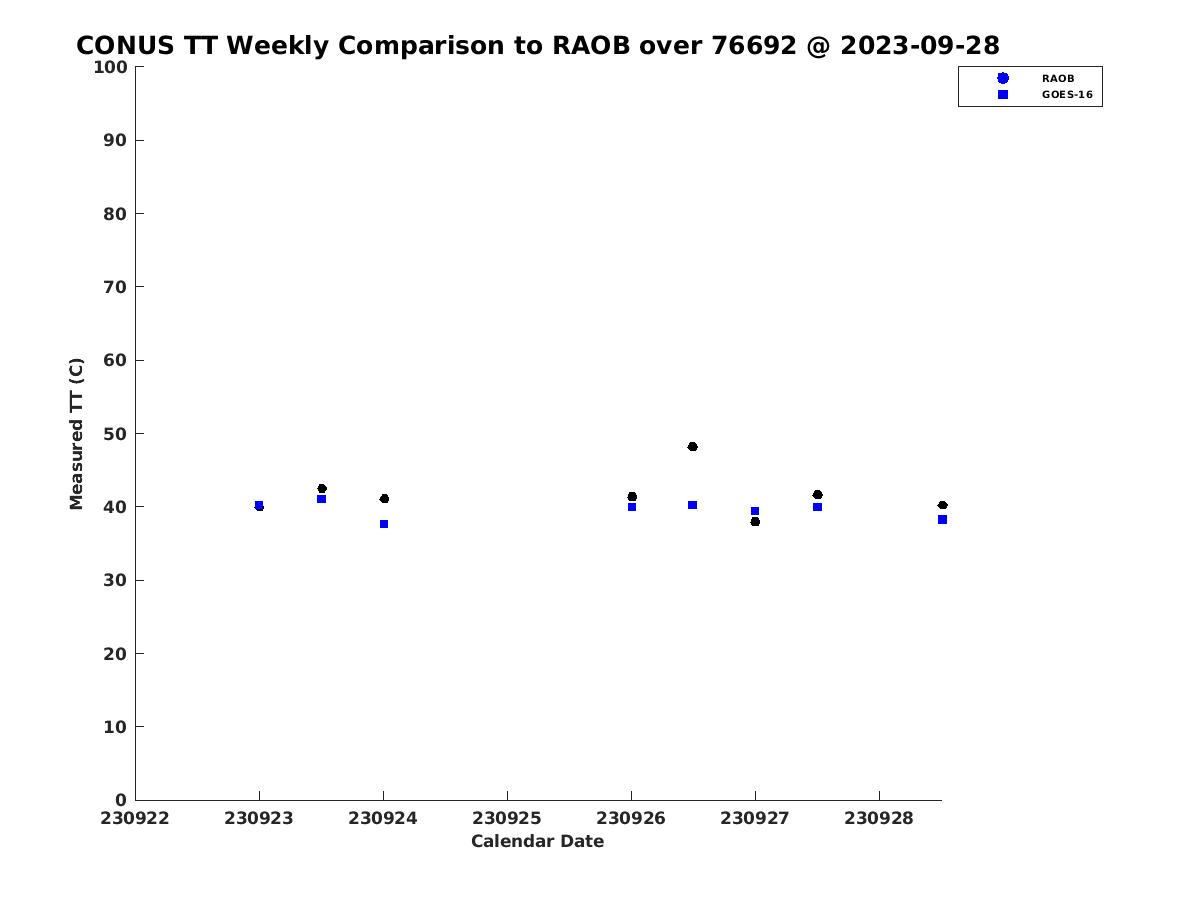 CONUS TT Weekly Comparison to RAOB over 76692 @ 2023-09-28

RAOB
GOES-16

Measured TT (C)

100
90
80
70
60
50
40
30
20
10
0

230922 230923 230924 230925 230926 230927 230928

Calendar Date